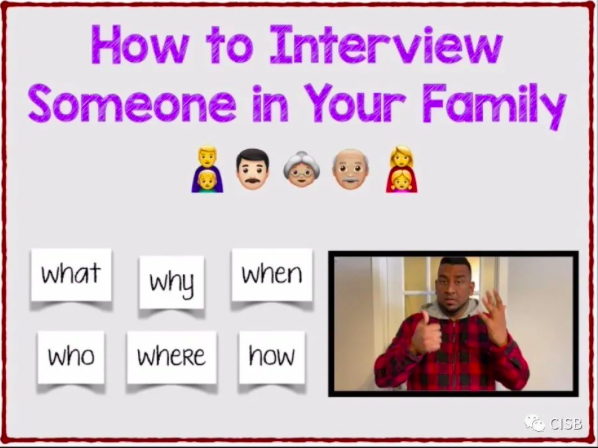 How to Interview Someone in Your Family

what

why

when

who

where

how

CISB